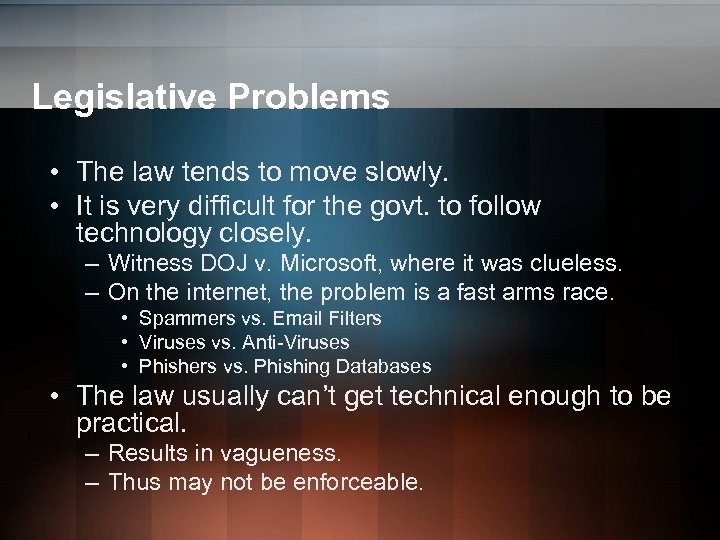 Legislative Problems

• The law tends to move slowly.
• It is very difficult for the govt. to follow technology closely.
– Witness DOJ v. Microsoft, where it was clueless.
– On the internet, the problem is a fast arms race.
• Spammers vs. Email Filters
• Viruses vs. Anti-Viruses
• Phishers vs. Phishing Databases
• The law usually can't get technical enough to be practical.
– Results in vagueness.
– Thus may not be enforceable.